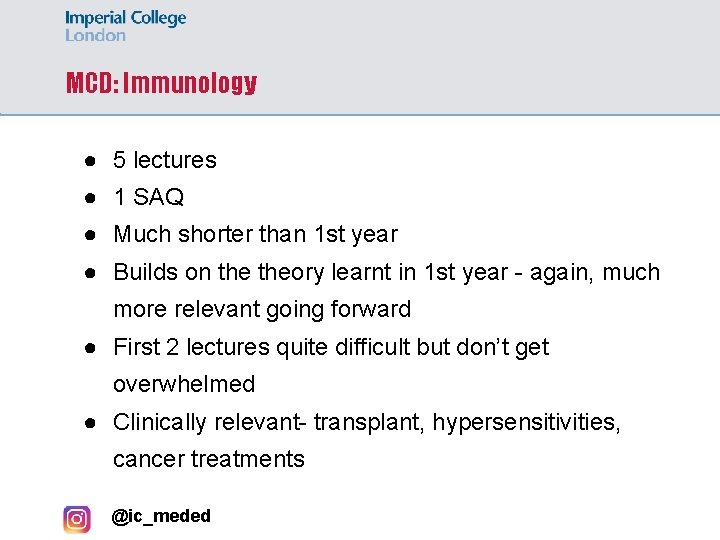 Imperial College London

MCD: Immunology

- 5 lectures
- 1 SAQ
- Much shorter than 1st year
- Builds on the theory learnt in 1st year - again, much more relevant going forward
- First 2 lectures quite difficult but don't get overwhelmed
- Clinically relevant- transplant, hypersensitivities, cancer treatments

@ic_meded